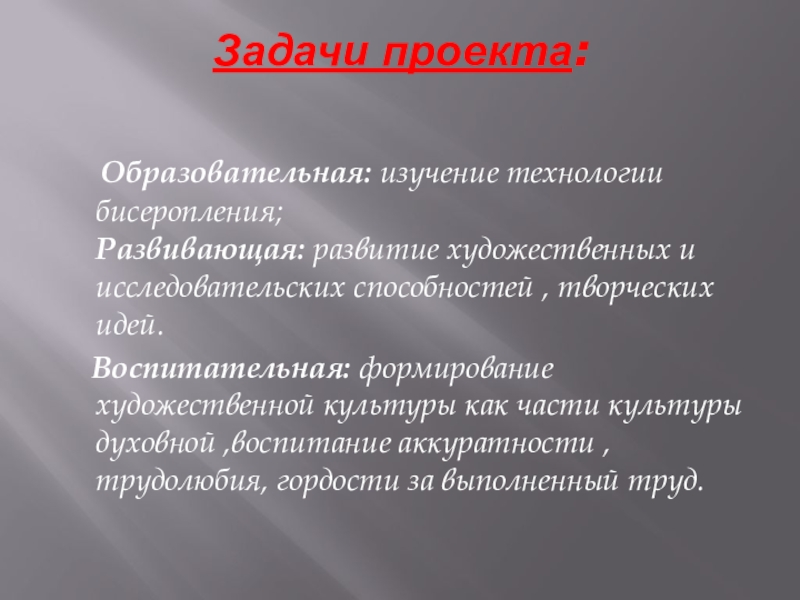 Задачи проекта:

Образовательная: изучение технологии бисеропления;
Развивающая: развитие художественных и исследовательских способностей , творческих идей.

Воспитательная: формирование художественной культуры как части культуры духовной ,воспитание аккуратности , трудолюбия, гордости за выполненный труд.